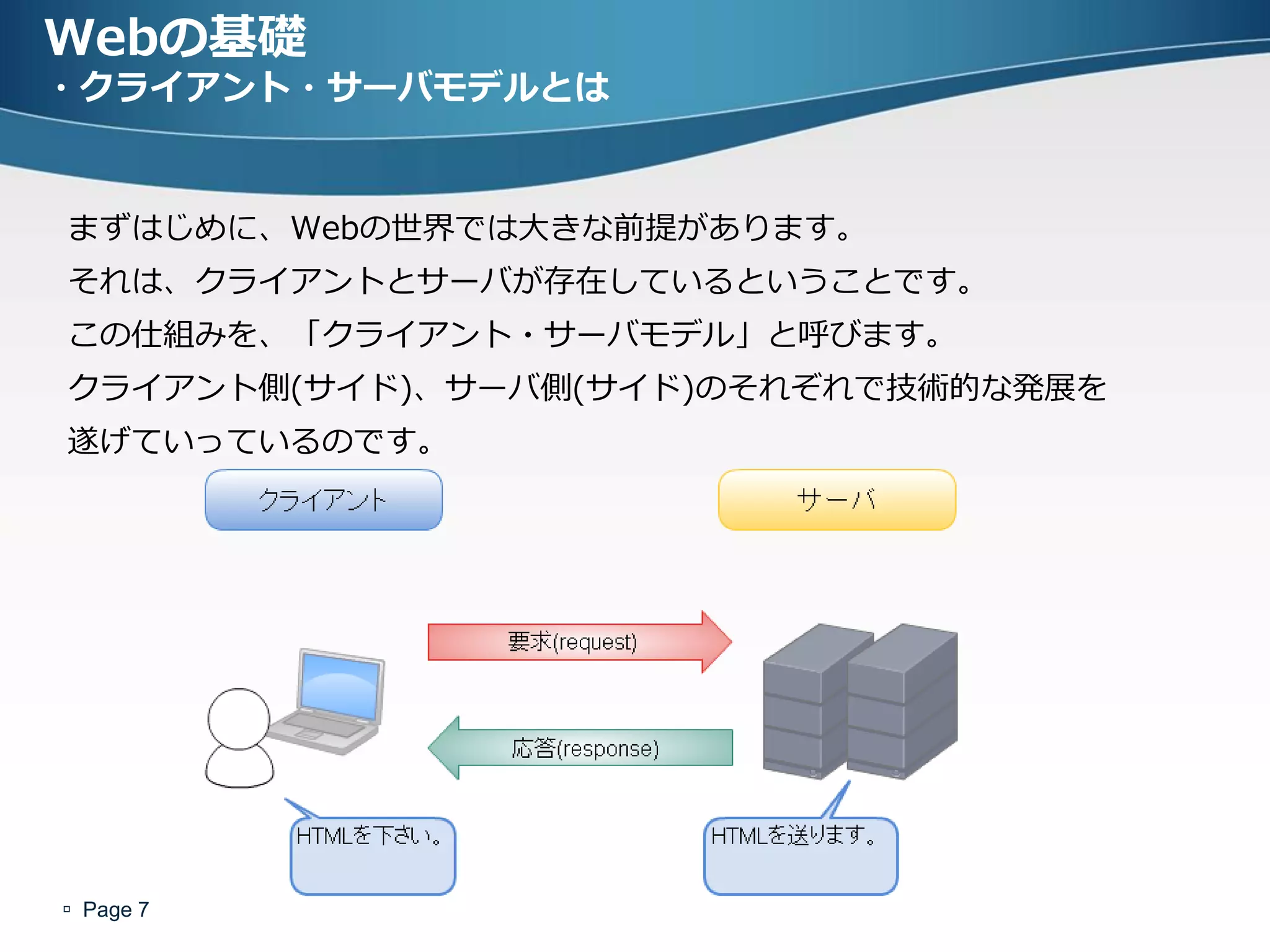 Webの基礎
・クライアント・サーバモデルとは

まずはじめに、Webの世界では大きな前提があります。
それは、クライアントとサーバが存在しているということです。
この仕組みを、「クライアント・サーバモデル」と呼びます。
クライアント側(サイド)、サーバ側(サイド)のそれぞれで技術的な発展を遂げていっているのです。

クライアント

サーバ

要求(request)

応答(response)

HTMLを下さい。

HTMLを送ります。

Page 7